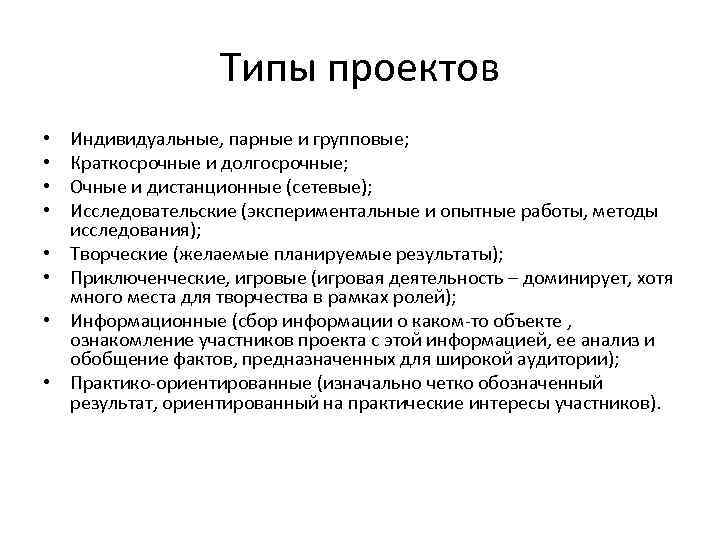 Типы проектов

• Индивидуальные, парные и групповые;
• Краткосрочные и долгосрочные;
• Очные и дистанционные (сетевые);
• Исследовательские (экспериментальные и опытные работы, методы исследования);
• Творческие (желаемые планируемые результаты);
• Приключенческие, игровые (игровая деятельность – доминирует, хотя много места для творчества в рамках ролей);
• Информационные (сбор информации о каком-то объекте , ознакомление участников проекта с этой информацией, ее анализ и обобщение фактов, предназначенных для широкой аудитории);
• Практико-ориентированные (изначально четко обозначенный результат, ориентированный на практические интересы участников).